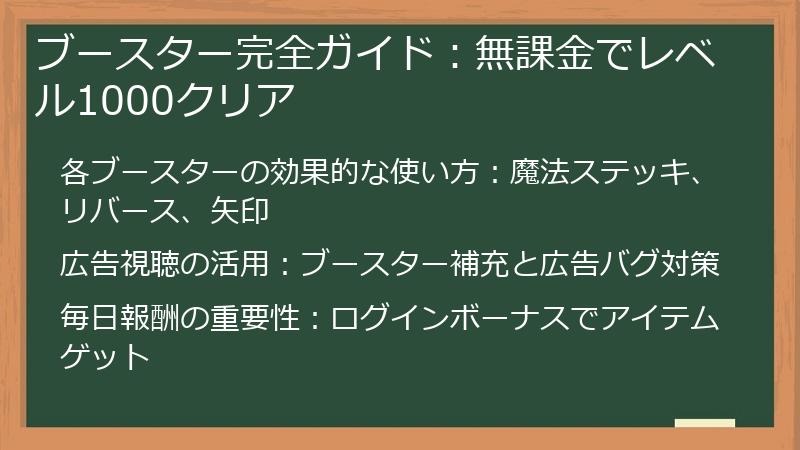 ブースター完全ガイド：無課金でレベル1000クリア

各ブースターの効果的な使い方：魔法ステッキ、リバース、矢印

広告視聴の活用：ブースター補充と広告バグ対策

毎日報酬の重要性：ログインボーナスでアイテムゲット